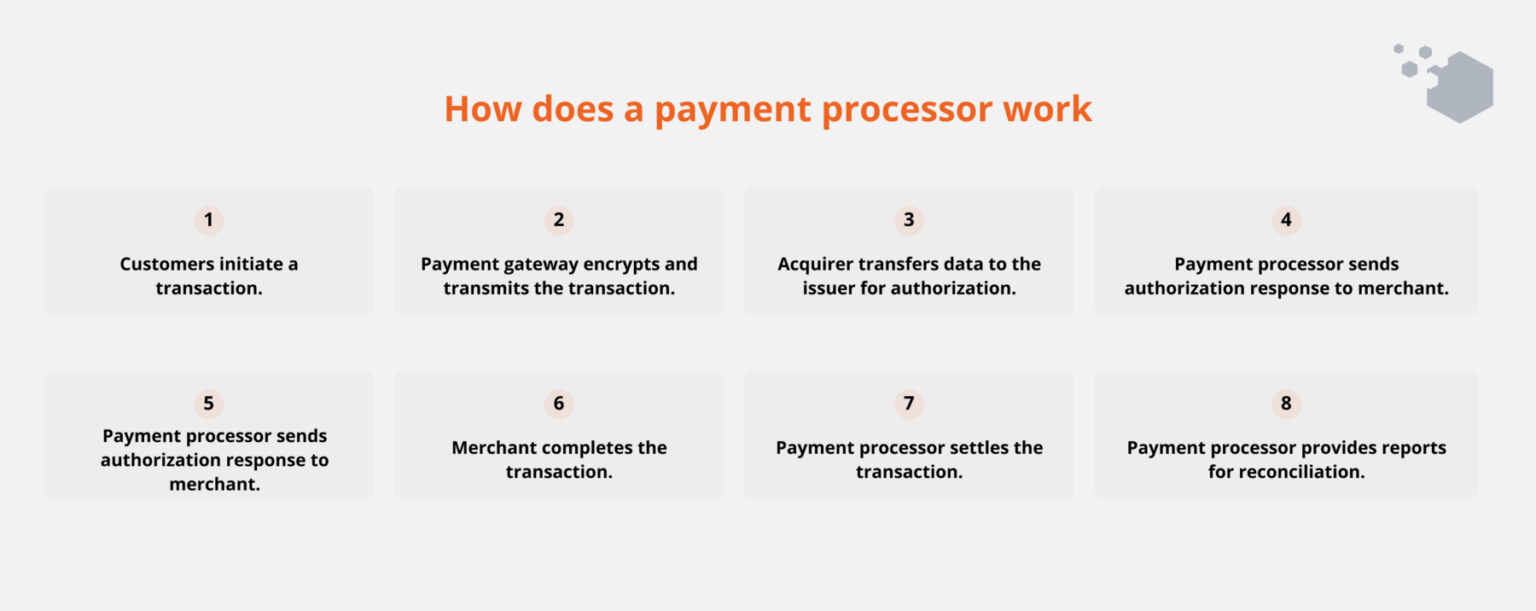 How does a payment processor work

1
Customers initiate a transaction.

2
Payment gateway encrypts and transmits the transaction.

3
Acquirer transfers data to the issuer for authorization.

4
Payment processor sends authorization response to merchant.

5
Payment processor sends authorization response to merchant.

6
Merchant completes the transaction.

7
Payment processor settles the transaction.

8
Payment processor provides reports for reconciliation.